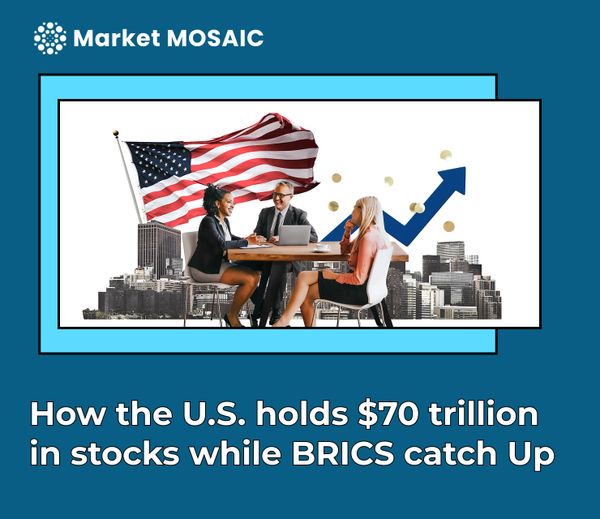 Market MOSAIC

How the U.S. holds \$70 trillion in stocks while BRICS catch Up